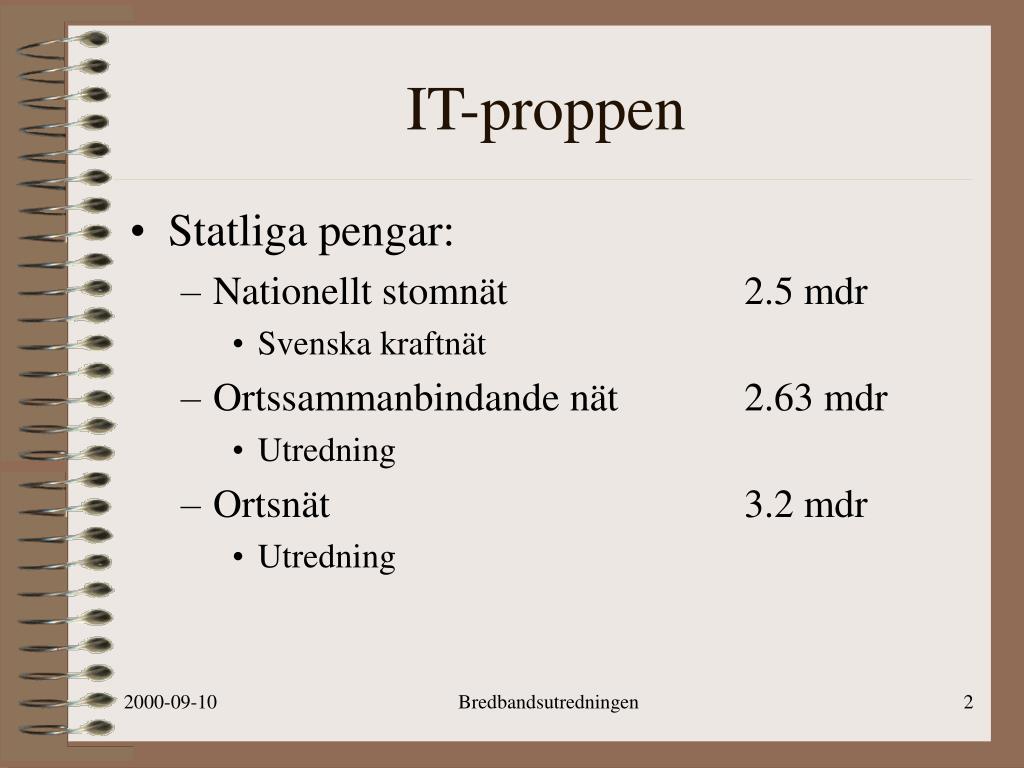 IT-proppen

• Statliga pengar:
– Nationellt stomnät 2.5 mdr
• Svenska kraftnät
– Ortssammanbindande nät 2.63 mdr
• Utredning
– Ortsnät 3.2 mdr
• Utredning

2000-09-10 Bredbandsutredningen 2